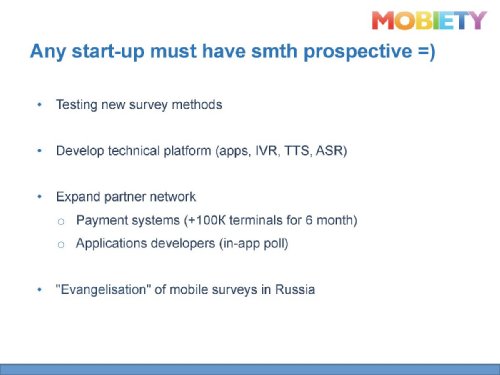 MOBIETY

Any start-up must have smth prospective =)

• Testing new survey methods

• Develop technical platform (apps, IVR, TTS, ASR)

• Expand partner network
 ○ Payment systems (+100K terminals for 6 month)
 ○ Applications developers (in-app poll)

• "Evangelisation" of mobile surveys in Russia